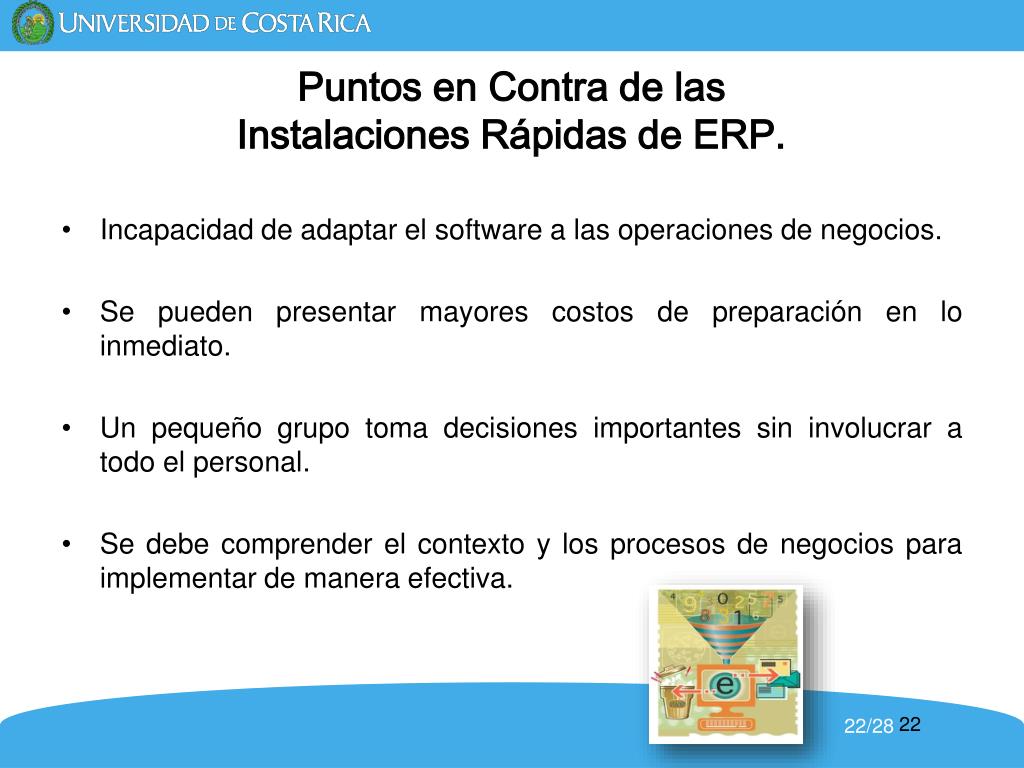 UNIVERSIDAD DE COSTA RICA

Puntos en Contra de las Instalaciones Rápidas de ERP.

• Incapacidad de adaptar el software a las operaciones de negocios.

• Se pueden presentar mayores costos de preparación en lo inmediato.

• Un pequeño grupo toma decisiones importantes sin involucrar a todo el personal.

• Se debe comprender el contexto y los procesos de negocios para implementar de manera efectiva.

22/28 22